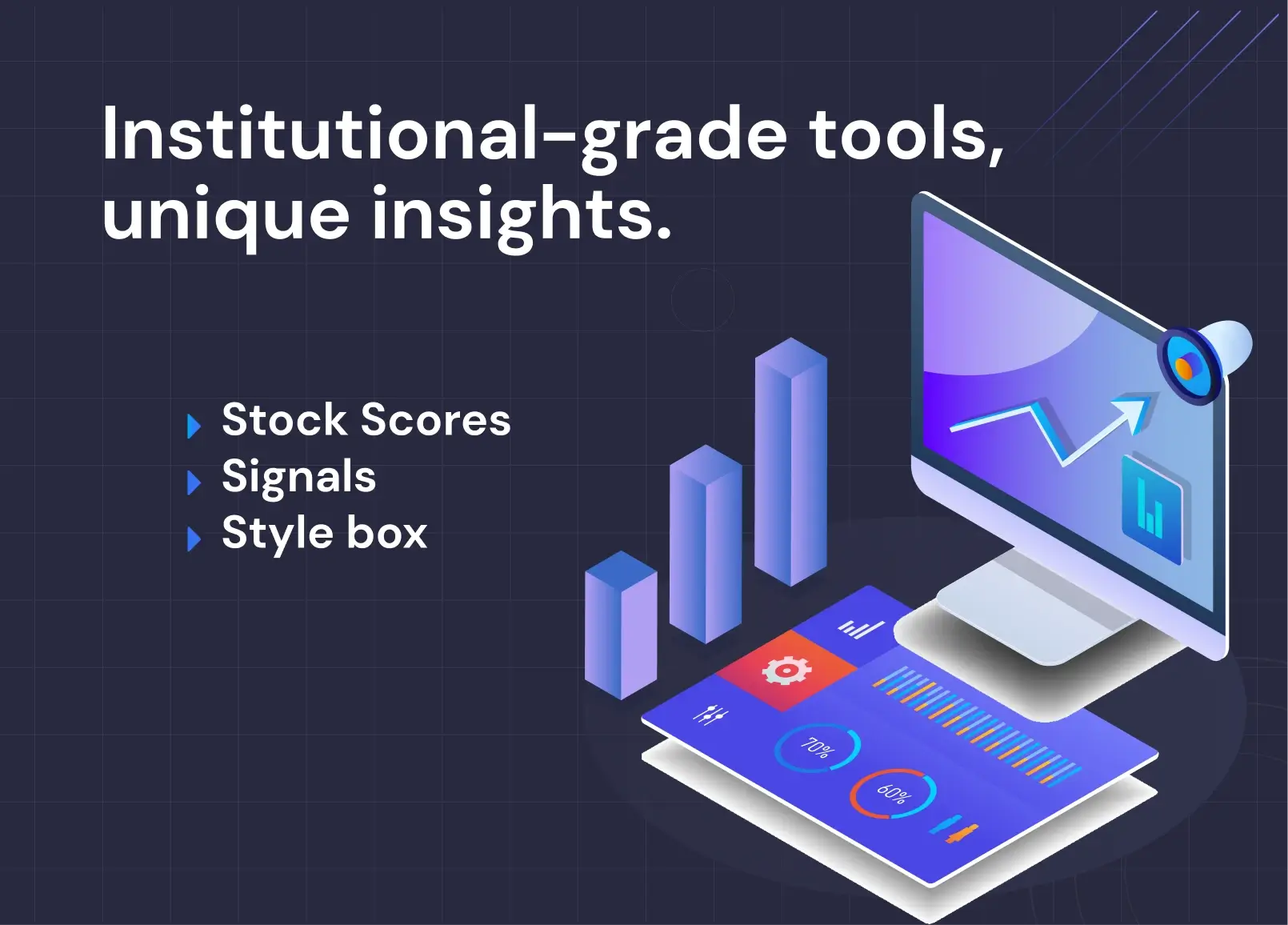 Institutional-grade tools, unique insights.

Stock Scores
Signals
Style box

70%
60%